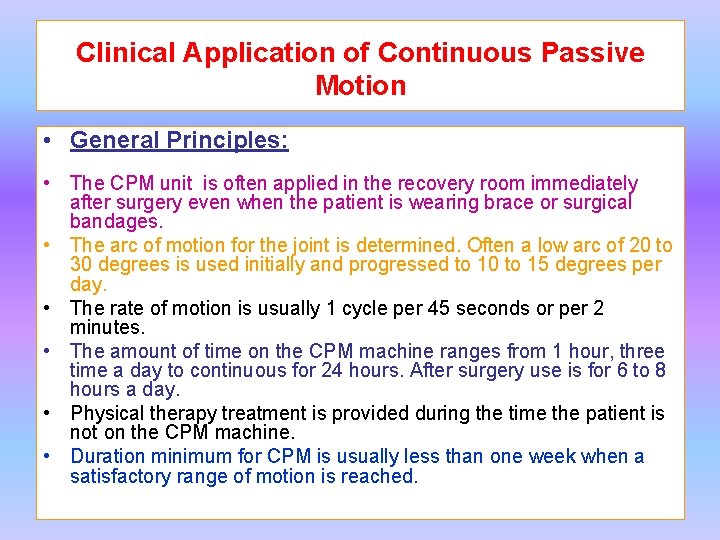 Clinical Application of Continuous Passive Motion

• General Principles:

• The CPM unit is often applied in the recovery room immediately after surgery even when the patient is wearing brace or surgical bandages.

• The arc of motion for the joint is determined. Often a low arc of 20 to 30 degrees is used initially and progressed to 10 to 15 degrees per day.

• The rate of motion is usually 1 cycle per 45 seconds or per 2 minutes.

• The amount of time on the CPM machine ranges from 1 hour, three time a day to continuous for 24 hours. After surgery use is for 6 to 8 hours a day.

• Physical therapy treatment is provided during the time the patient is not on the CPM machine.

• Duration minimum for CPM is usually less than one week when a satisfactory range of motion is reached.